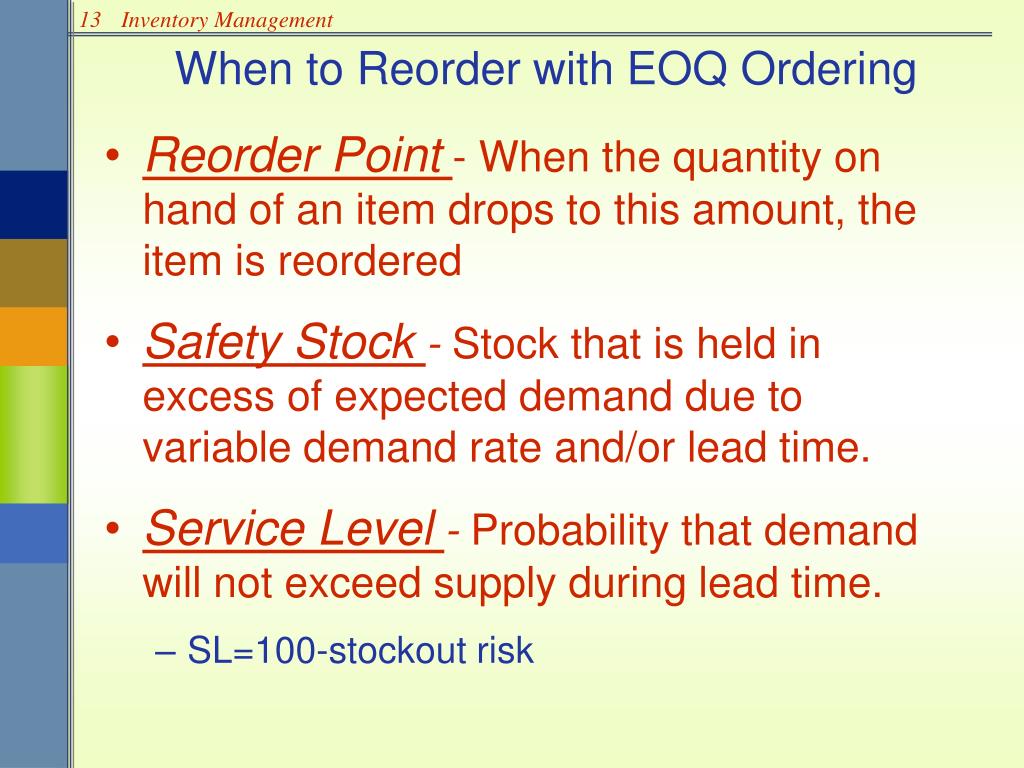 13 Inventory Management

When to Reorder with EOQ Ordering

• Reorder Point - When the quantity on hand of an item drops to this amount, the item is reordered

• Safety Stock - Stock that is held in excess of expected demand due to variable demand rate and/or lead time.

• Service Level - Probability that demand will not exceed supply during lead time.

– SL=100-stockout risk